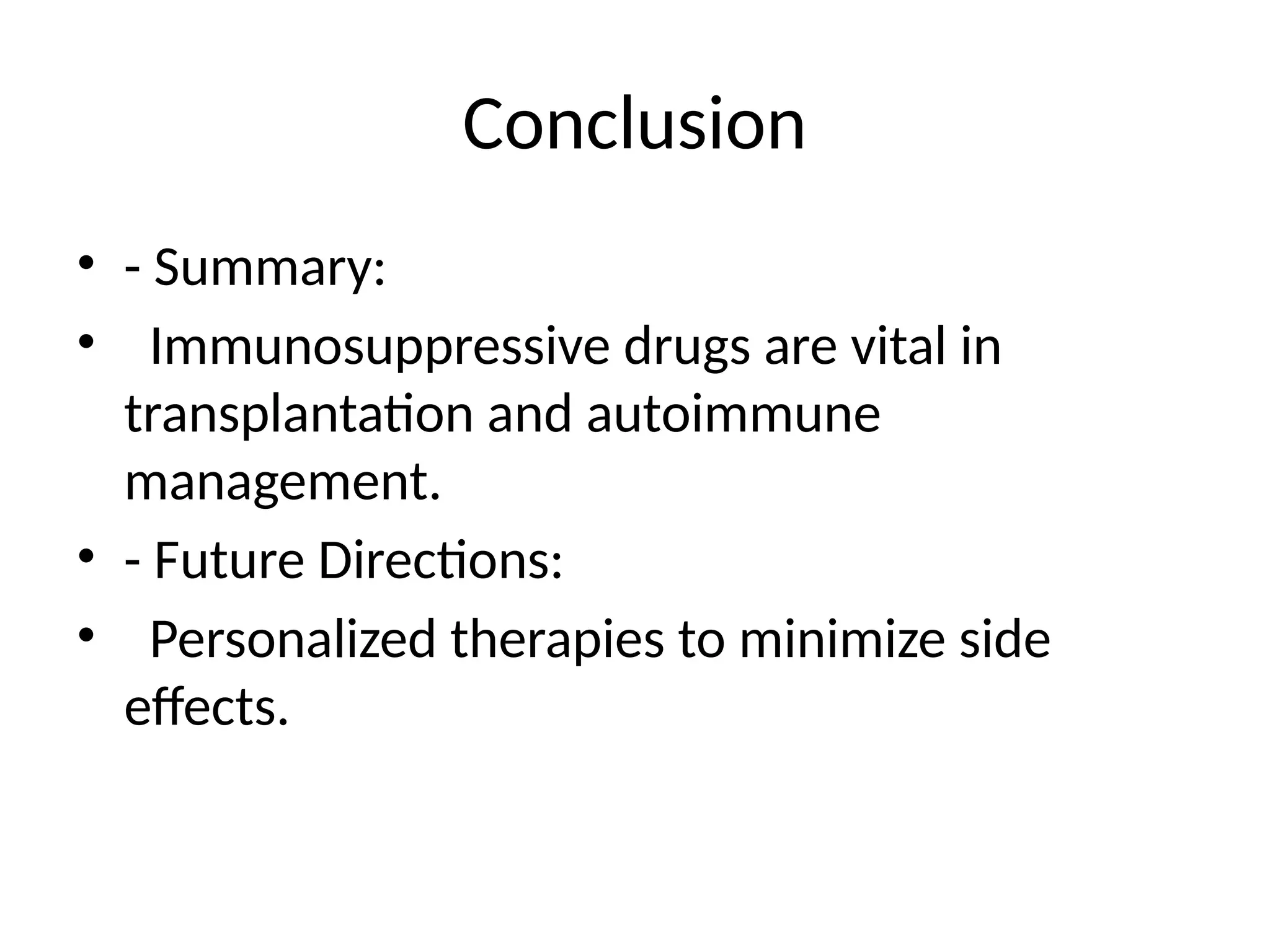 Conclusion

• - Summary:
• Immunosuppressive drugs are vital in transplantation and autoimmune management.
• - Future Directions:
• Personalized therapies to minimize side effects.